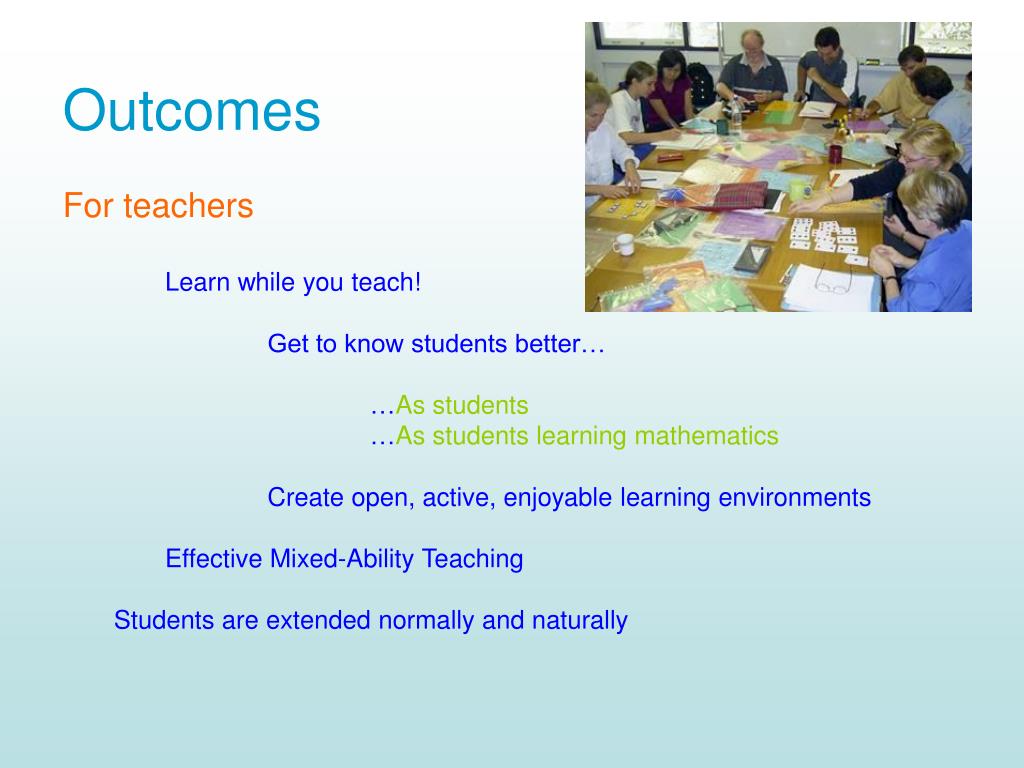 Outcomes

For teachers

Learn while you teach!

Get to know students better…

…As students
…As students learning mathematics

Create open, active, enjoyable learning environments

Effective Mixed-Ability Teaching

Students are extended normally and naturally